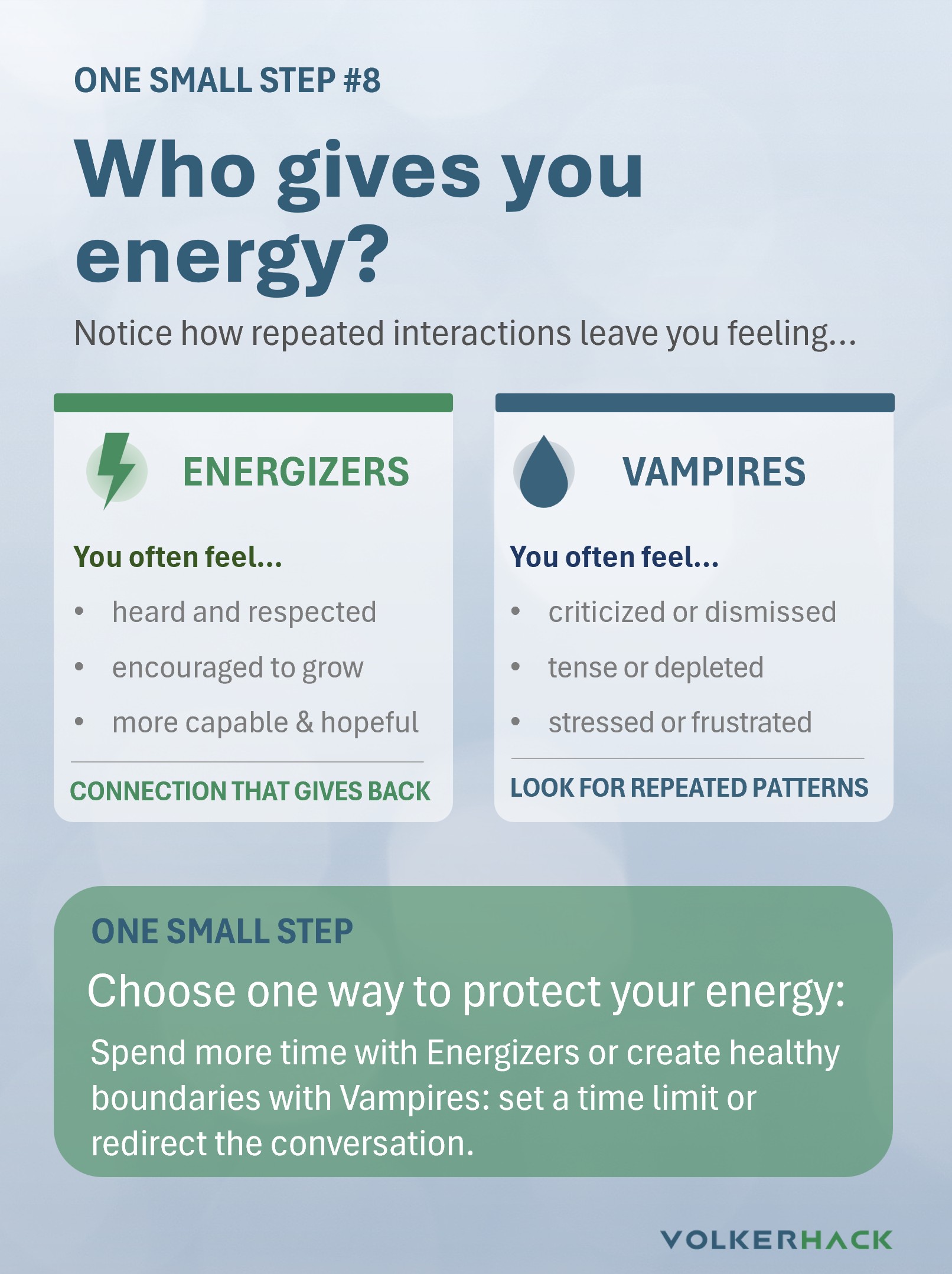 ONE SMALL STEP #8

Who gives you energy?

Notice how repeated interactions leave you feeling...

ENERGIZERS

You often feel...

• heard and respected
• encouraged to grow
• more capable & hopeful

CONNECTION THAT GIVES BACK

VAMPIRES

You often feel...

• criticized or dismissed
• tense or depleted
• stressed or frustrated

LOOK FOR REPEATED PATTERNS

ONE SMALL STEP

Choose one way to protect your energy:

Spend more time with Energizers or create healthy boundaries with Vampires: set a time limit or redirect the conversation.

VOLKERHACK